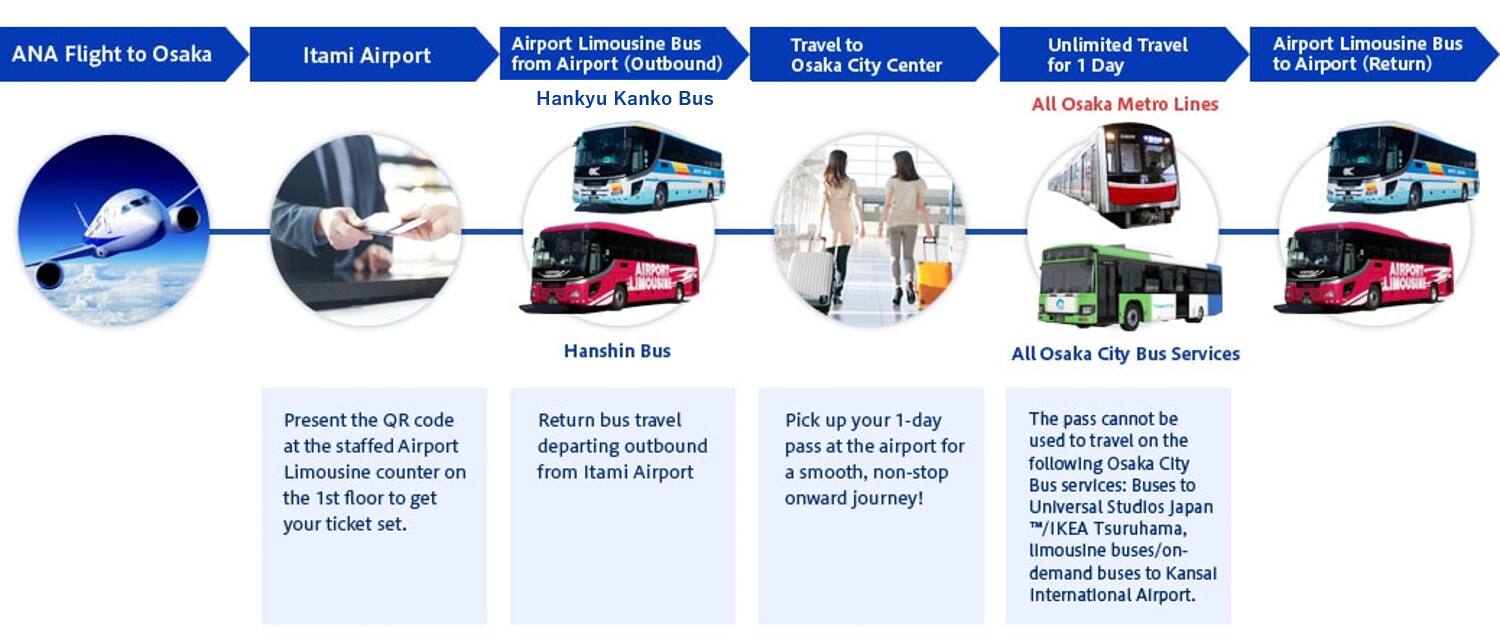 ANA Flight to Osaka

Itami Airport

Airport Limousine Bus from Airport (Outbound)

Travel to Osaka City Center

Unlimited Travel for 1 Day

Airport Limousine Bus to Airport (Return)

Hankyu Kanko Bus

AIRPORT LIMOUSINE

Hanshin Bus

All Osaka Metro Lines

All Osaka City Bus Services

AIRPORT LIMOUSINE

Present the QR code at the staffed Airport Limousine counter on the 1st floor to get your ticket set.

Return bus travel departing outbound from Itami Airport

Pick up your 1-day pass at the airport for a smooth, non-stop onward journey!

The pass cannot be used to travel on the following Osaka City Bus services: Buses to Universal Studios Japan ™/IKEA Tsuruhama, limousine buses/on-demand buses to Kansai International Airport.